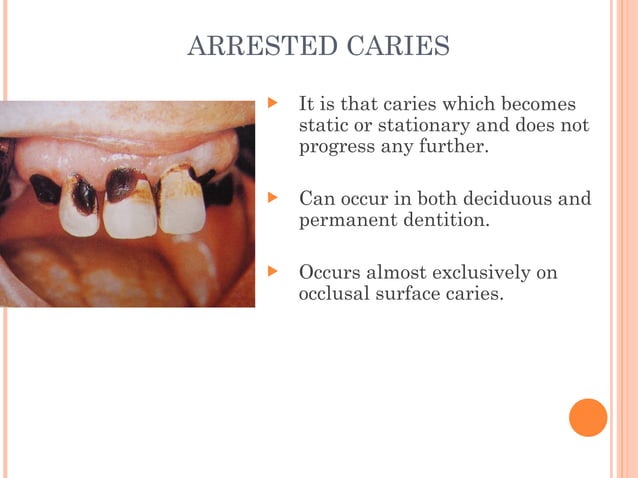 ARRESTED CARIES

It is that caries which becomes static or stationary and does not progress any further.

Can occur in both deciduous and permanent dentition.

Occurs almost exclusively on occlusal surface caries.